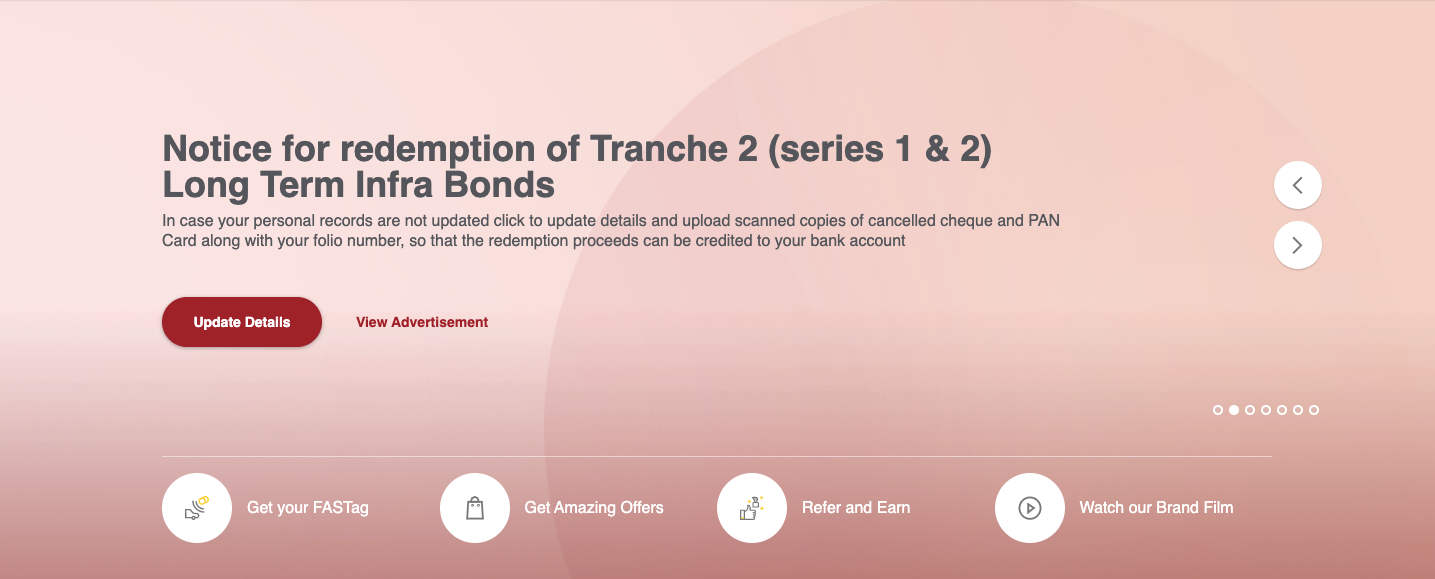 Notice for redemption of Tranche 2 (series 1 & 2) Long Term Infra Bonds

In case your personal records are not updated click to update details and upload scanned copies of cancelled cheque and PAN Card along with your folio number, so that the redemption proceeds can be credited to your bank account

Update Details

View Advertisement

Get your FASTag

Get Amazing Offers

Refer and Earn

Watch our Brand Film